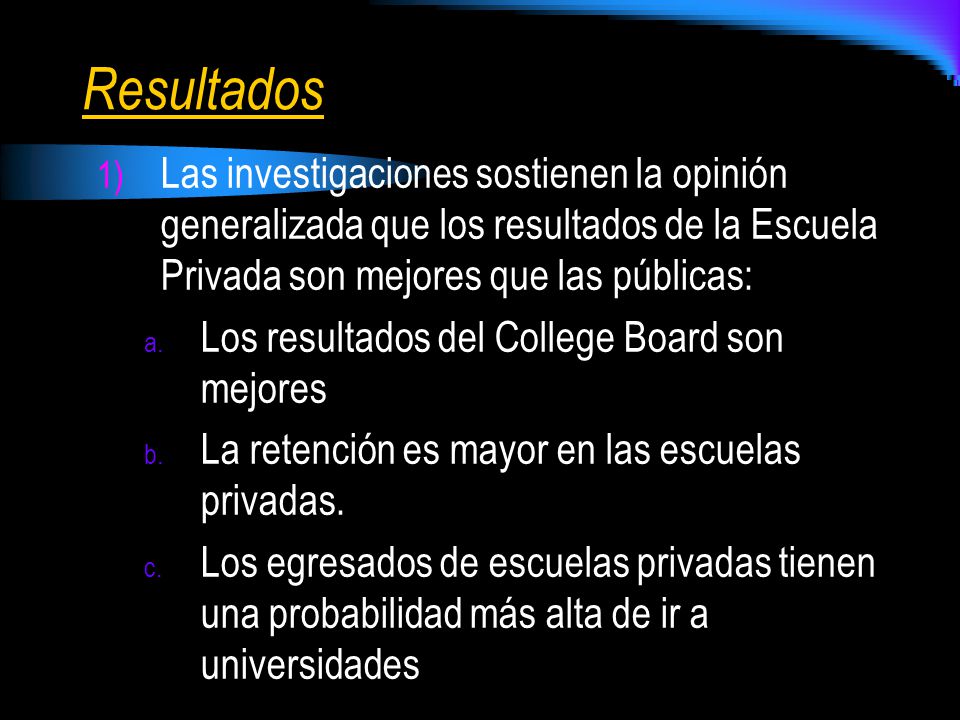 Resultados

1) Las investigaciones sostienen la opinión generalizada que los resultados de la Escuela Privada son mejores que las públicas:

a. Los resultados del College Board son mejores

b. La retención es mayor en las escuelas privadas.

c. Los egresados de escuelas privadas tienen una probabilidad más alta de ir a universidades